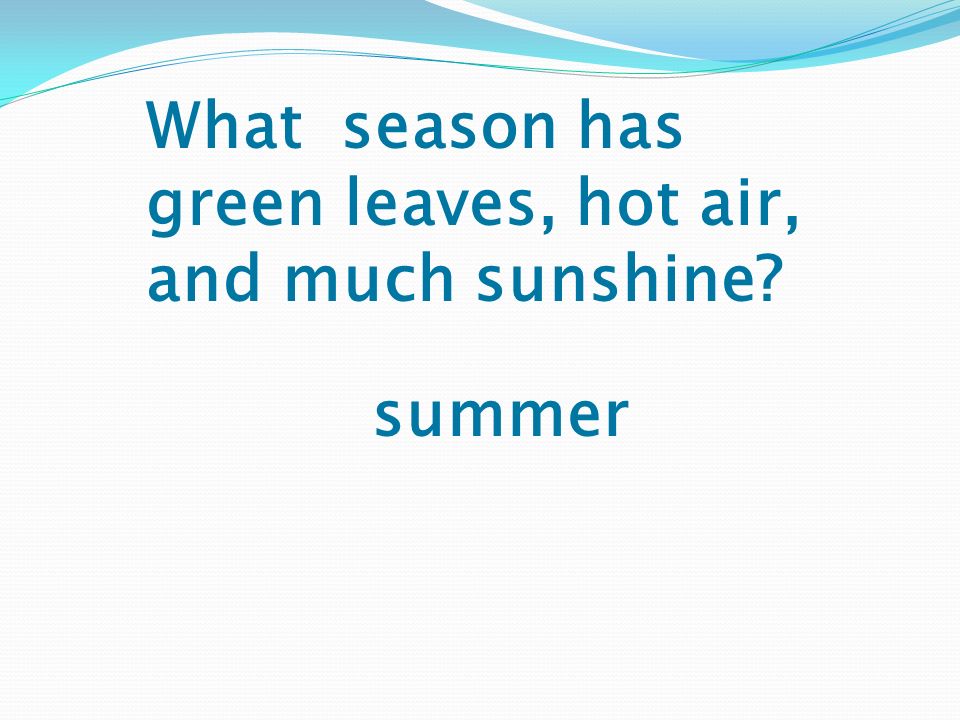 What  season has green leaves, hot air, and much sunshine?

summer